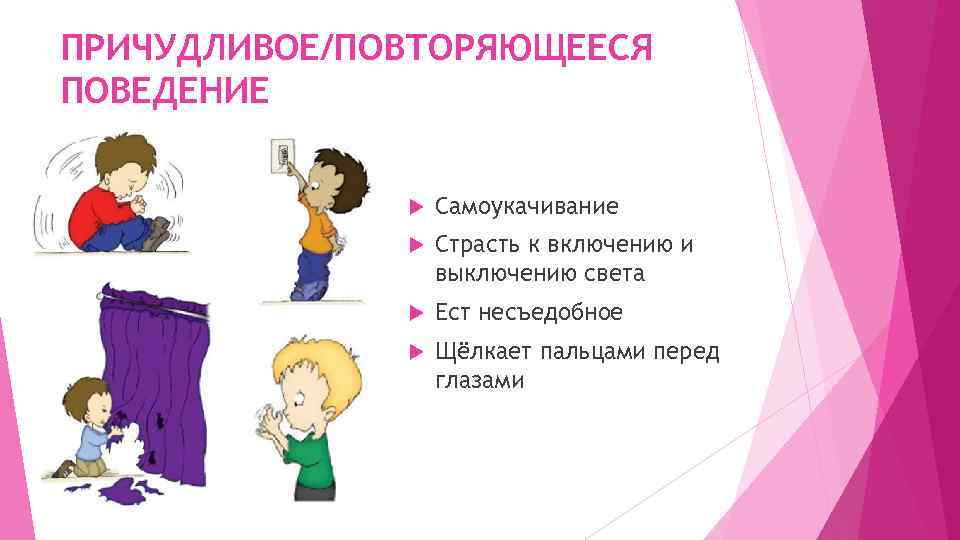 ПРИЧУДЛИВОЕ/ПОВТОРЯЮЩЕЕСЯ ПОВЕДЕНИЕ

Самоукачивание

Страсть к включению и выключению света

Ест несъедобное

Щёлкает пальцами перед глазами